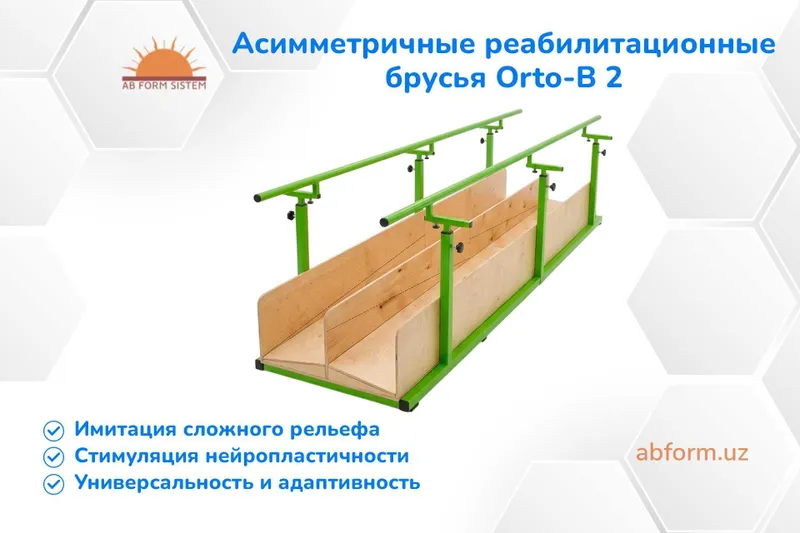 AB FORM SISTEM

Асимметричные реабилитационные брусья Orto-B 2

Имитация сложного рельефа
Стимуляция нейропластичности
Универсальность и адаптивность

abform.uz